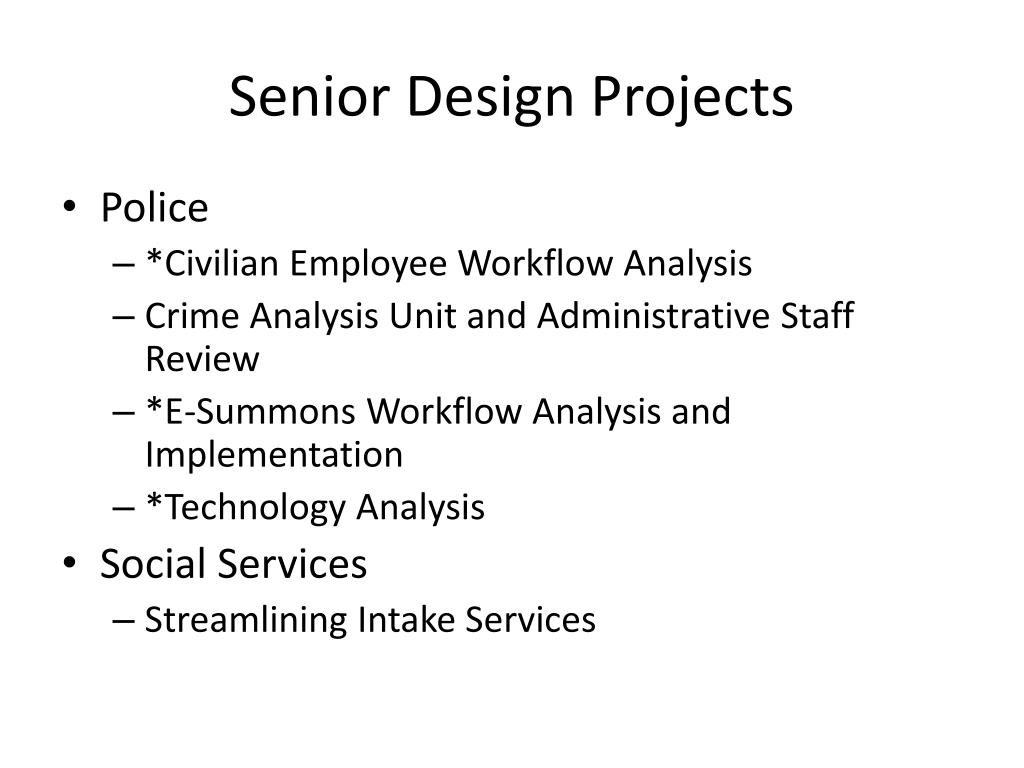 Senior Design Projects

• Police
– *Civilian Employee Workflow Analysis
– Crime Analysis Unit and Administrative Staff Review
– *E-Summons Workflow Analysis and Implementation
– *Technology Analysis
• Social Services
– Streamlining Intake Services